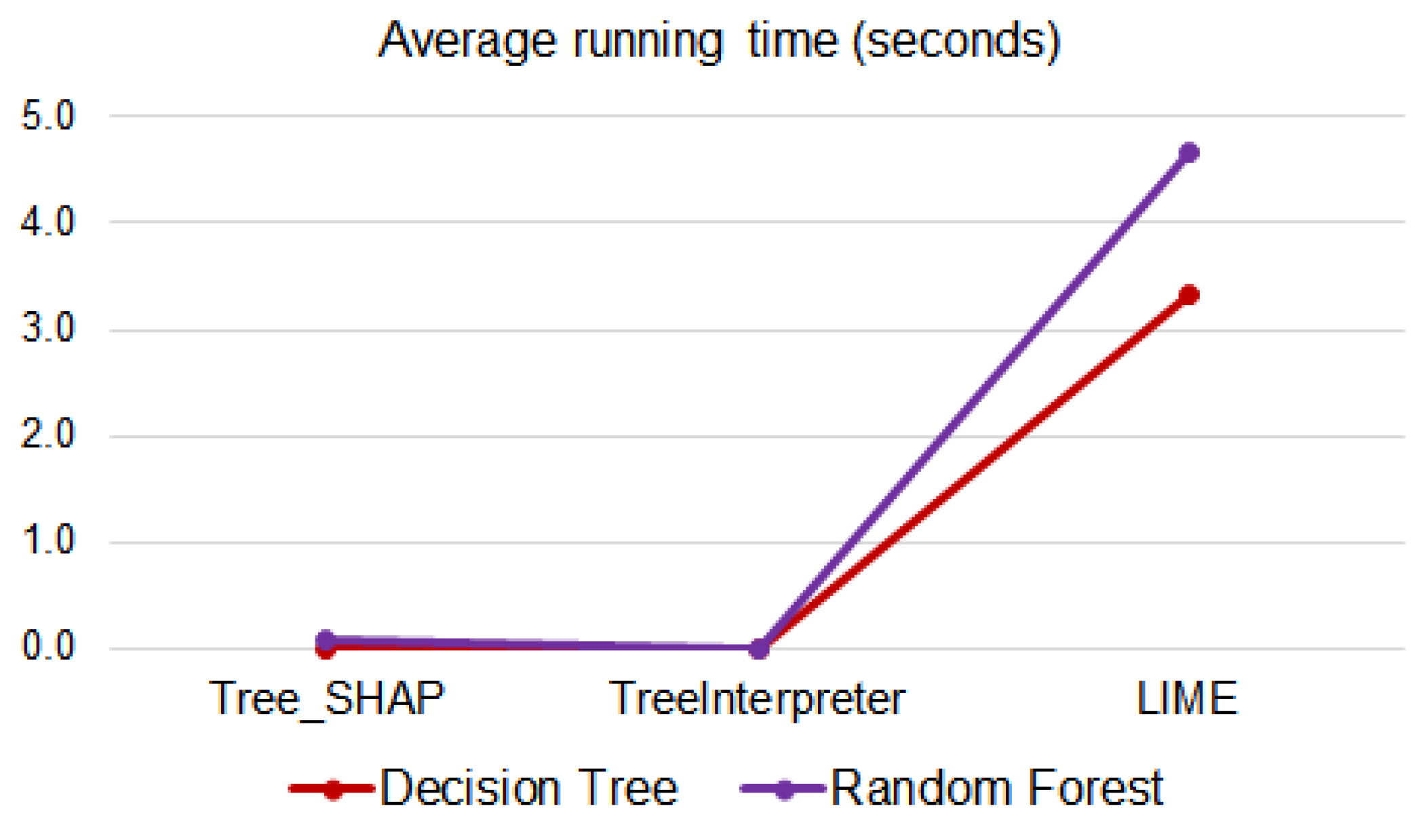 Average running time (seconds)

5.0
4.0
3.0
2.0
1.0
0.0

Tree_SHAP
TreeInterpreter
LIME

Decision Tree
Random Forest